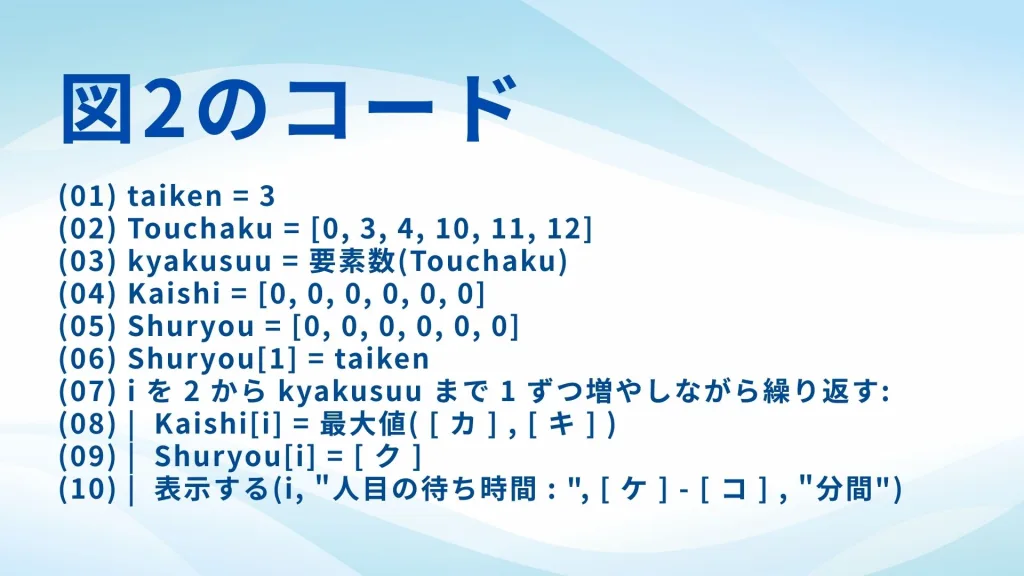 図2のコード

(01) taiken = 3
(02) Touchaku = [0, 3, 4, 10, 11, 12]
(03) kyakusuu = 要素数(Touchaku)
(04) Kaishi = [0, 0, 0, 0, 0, 0]
(05) Shuryou = [0, 0, 0, 0, 0, 0]
(06) Shuryou[1] = taiken
(07) i を 2 から kyakusuu まで 1 ずつ増やしながら繰り返す:
(08) | Kaishi[i] = 最大値( [ カ ] , [ キ ] )
(09) | Shuryou[i] = [ ク ]
(10) | 表示する(i, "人目の待ち時間 : ", [ ケ ] - [ コ ] , "分間")